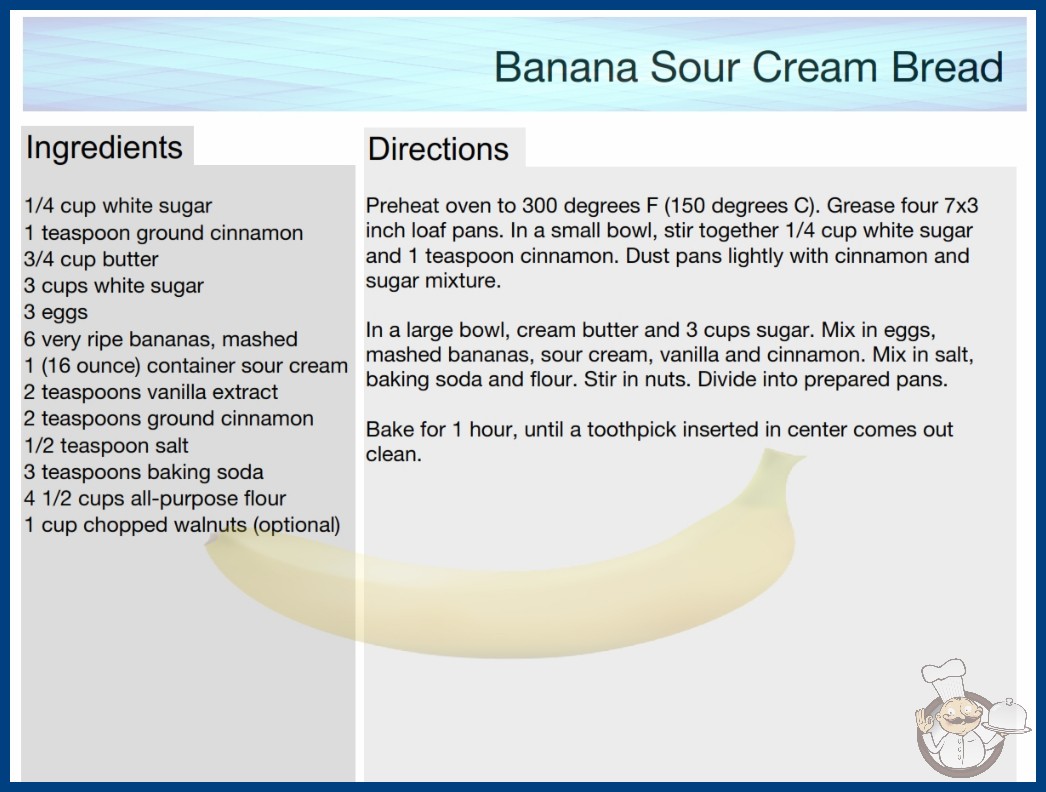 Banana Sour Cream Bread

Ingredients

1/4 cup white sugar
1 teaspoon ground cinnamon
3/4 cup butter
3 cups white sugar
3 eggs
6 very ripe bananas, mashed
1 (16 ounce) container sour cream
2 teaspoons vanilla extract
2 teaspoons ground cinnamon
1/2 teaspoon salt
3 teaspoons baking soda
4 1/2 cups all-purpose flour
1 cup chopped walnuts (optional)

Directions

Preheat oven to 300 degrees F (150 degrees C). Grease four 7x3 inch loaf pans. In a small bowl, stir together 1/4 cup white sugar and 1 teaspoon cinnamon. Dust pans lightly with cinnamon and sugar mixture.

In a large bowl, cream butter and 3 cups sugar. Mix in eggs, mashed bananas, sour cream, vanilla and cinnamon. Mix in salt, baking soda and flour. Stir in nuts. Divide into prepared pans.

Bake for 1 hour, until a toothpick inserted in center comes out clean.